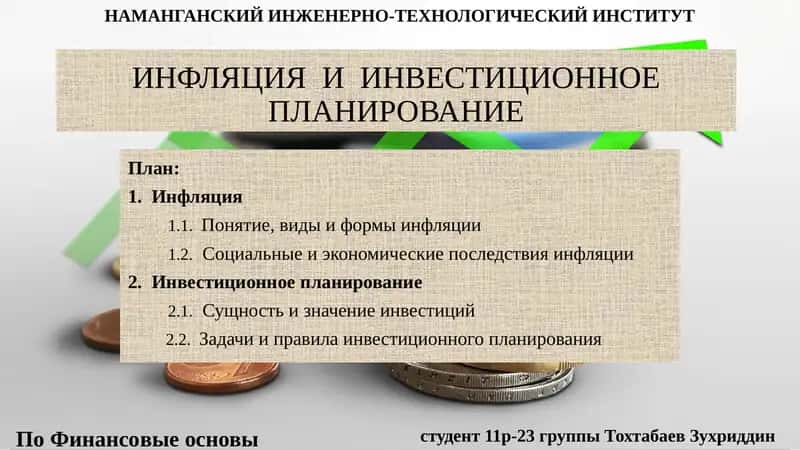 НАМАНГАНСКИЙ ИНЖЕНЕРНО-ТЕХНОЛОГИЧЕСКИЙ ИНСТИТУТ

ИНФЛЯЦИЯ И ИНВЕСТИЦИОННОЕ ПЛАНИРОВАНИЕ

План:
1. Инфляция
1.1. Понятие, виды и формы инфляции
1.2. Социальные и экономические последствия инфляции
2. Инвестиционное планирование
2.1. Сущность и значение инвестиций
2.2. Задачи и правила инвестиционного планирования

По Финансовые основы

студент 11р-23 группы Тохтабаев Зухриддин